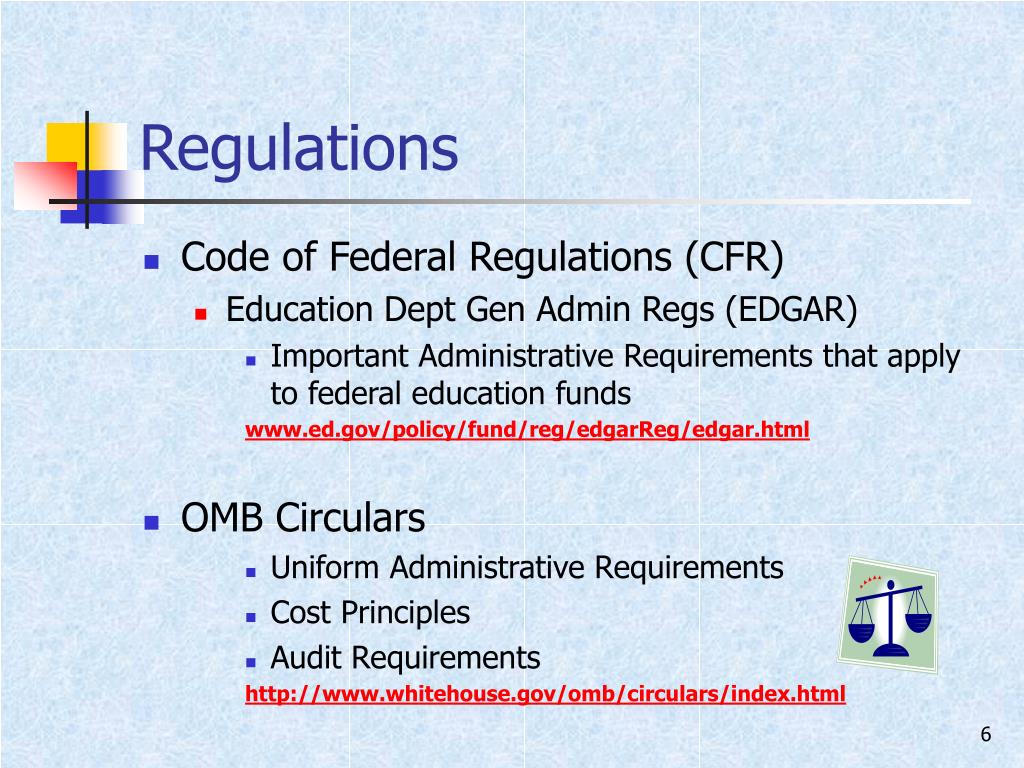 Regulations

Code of Federal Regulations (CFR)

Education Dept Gen Admin Regs (EDGAR)

Important Administrative Requirements that apply to federal education funds

www.ed.gov/policy/fund/reg/edgarReg/edgar.html

OMB Circulars

Uniform Administrative Requirements

Cost Principles

Audit Requirements

http://www.whitehouse.gov/omb/circulars/index.html

6